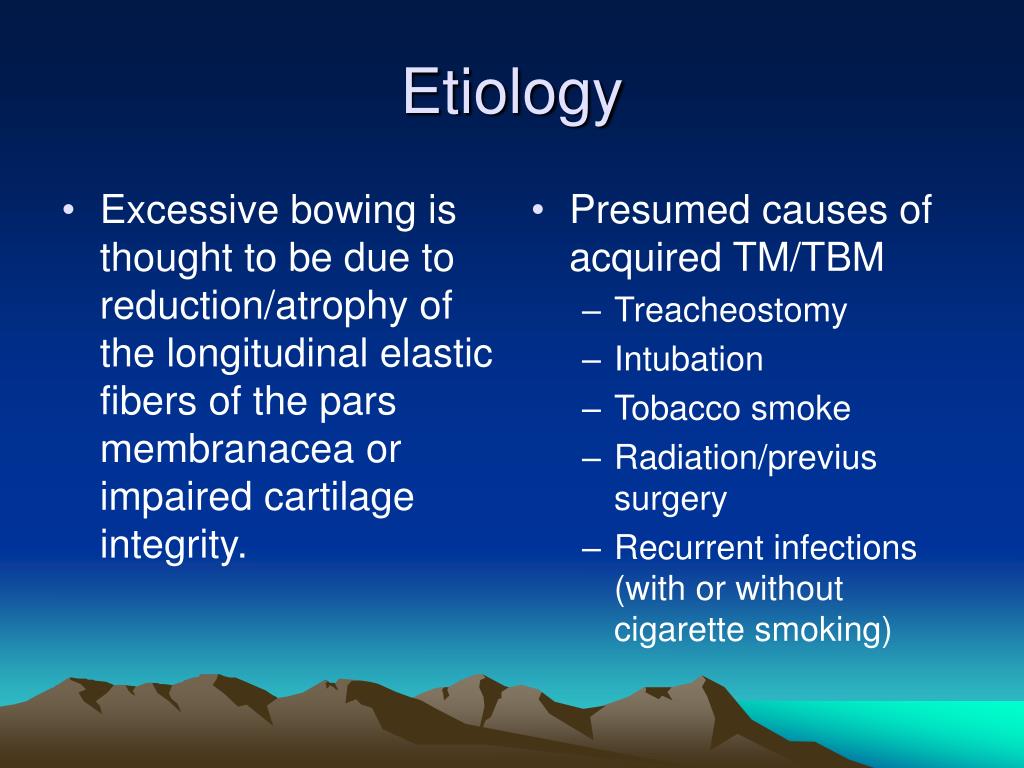 Etiology

• Excessive bowing is thought to be due to reduction/atrophy of the longitudinal elastic fibers of the pars membranacea or impaired cartilage integrity.

• Presumed causes of acquired TM/TBM
– Treacheostomy
– Intubation
– Tobacco smoke
– Radiation/previus surgery
– Recurrent infections (with or without cigarette smoking)